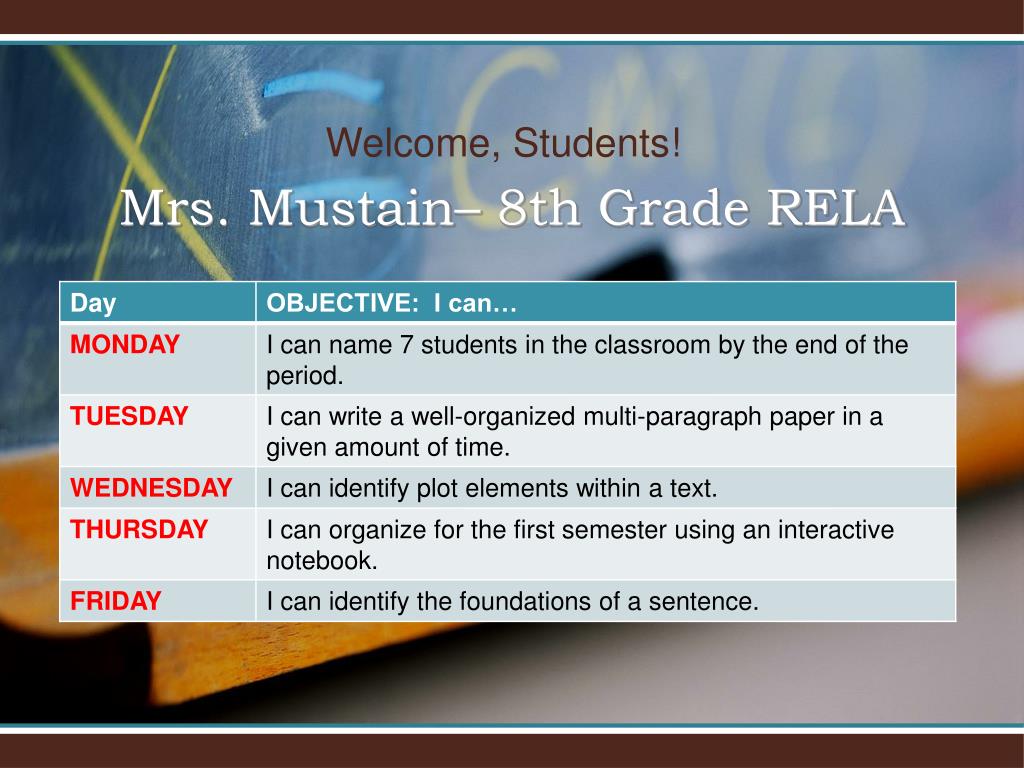 Welcome, Students!

Mrs. Mustain– 8th Grade RELA

| Day | OBJECTIVE: I can… |
|---|---|
| MONDAY | I can name 7 students in the classroom by the end of the period. |
| TUESDAY | I can write a well-organized multi-paragraph paper in a given amount of time. |
| WEDNESDAY | I can identify plot elements within a text. |
| THURSDAY | I can organize for the first semester using an interactive notebook. |
| FRIDAY | I can identify the foundations of a sentence. |